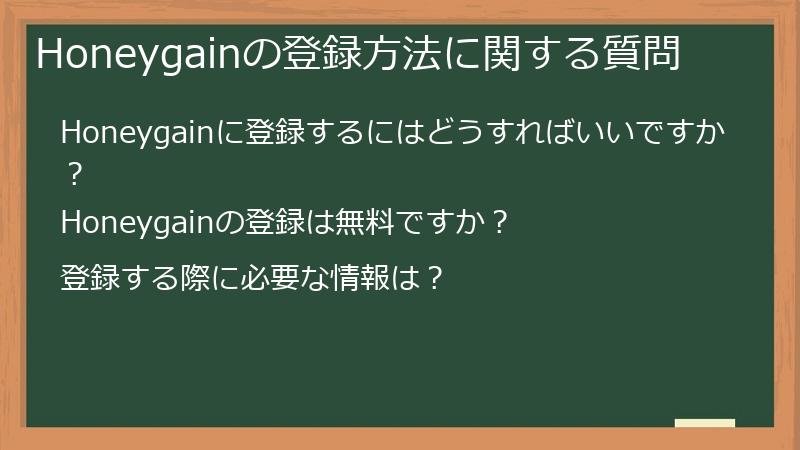 Honeygainの登録方法に関する質問

Honeygainに登録するにはどうすればいいですか？

Honeygainの登録は無料ですか？

登録する際に必要な情報は？